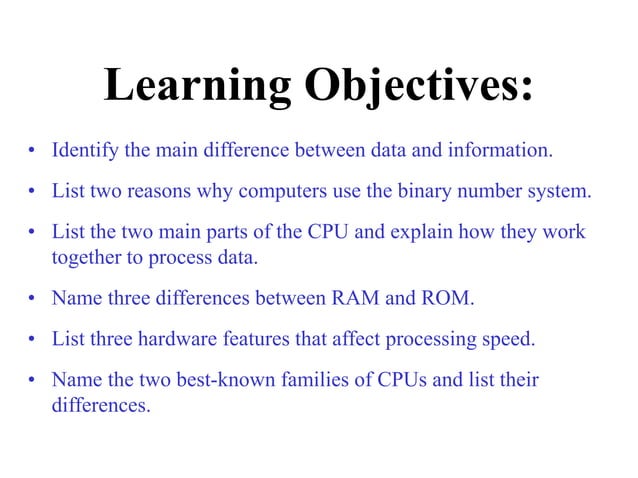 Learning Objectives:

• Identify the main difference between data and information.

• List two reasons why computers use the binary number system.

• List the two main parts of the CPU and explain how they work together to process data.

• Name three differences between RAM and ROM.

• List three hardware features that affect processing speed.

• Name the two best-known families of CPUs and list their differences.